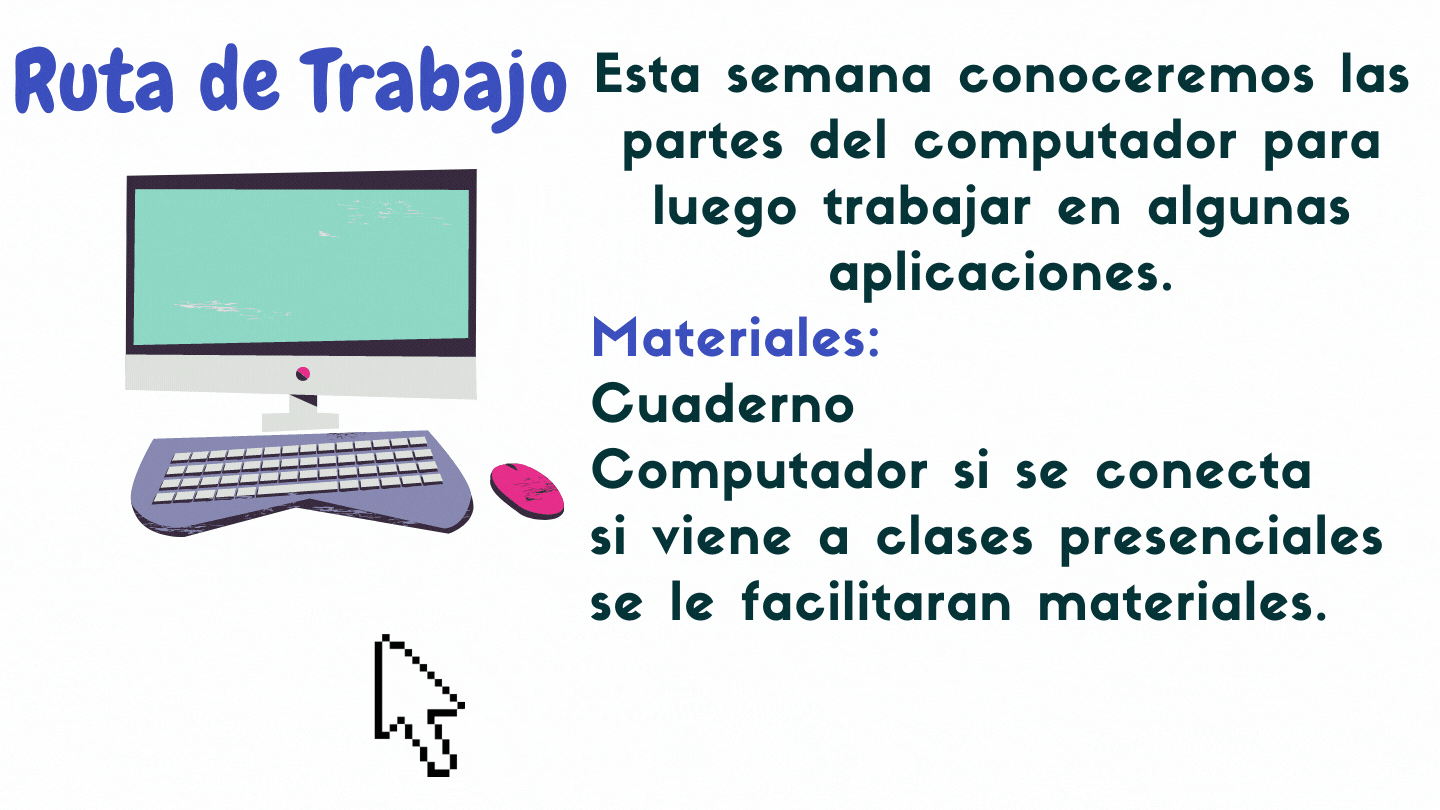 Ruta de Trabajo

Esta semana conoceremos las partes del computador para luego trabajar en algunas aplicaciones.

Materiales:
Cuaderno
Computador si se conecta
si viene a clases presenciales se le facilitaran materiales.